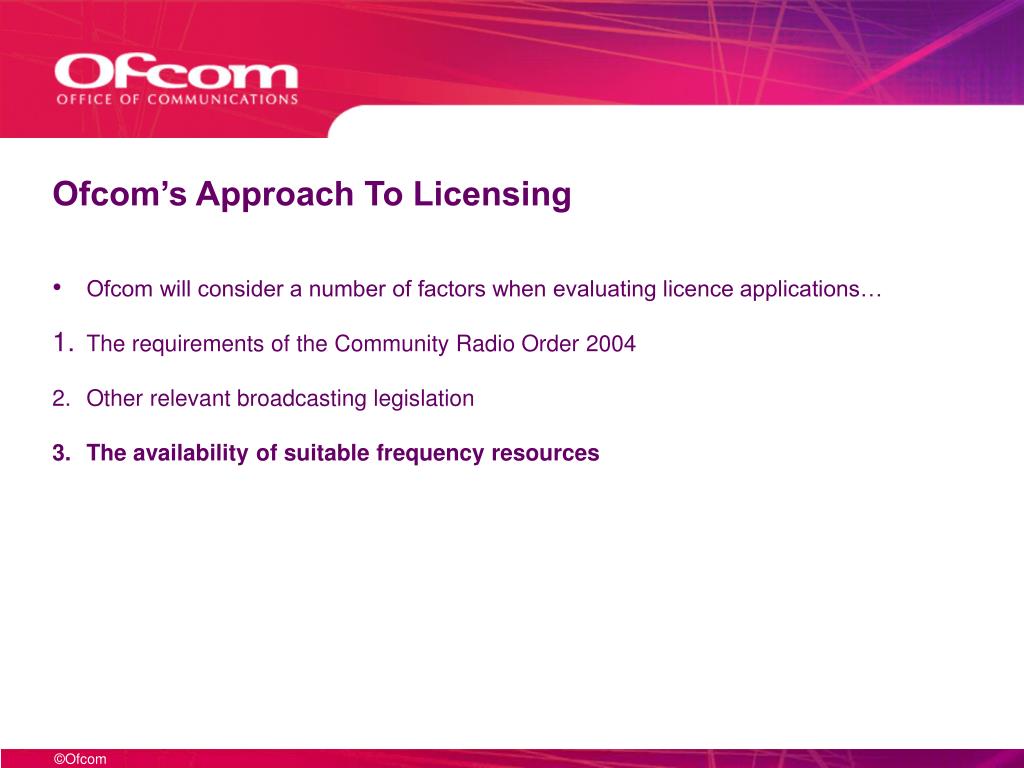 Ofcom
OFFICE OF COMMUNICATIONS

Ofcom's Approach To Licensing

• Ofcom will consider a number of factors when evaluating licence applications…

1. The requirements of the Community Radio Order 2004

2. Other relevant broadcasting legislation

3. The availability of suitable frequency resources

©Ofcom